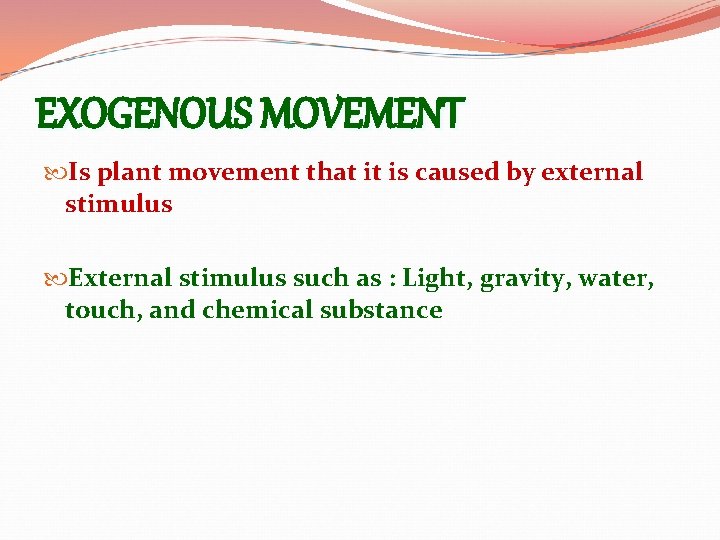 EXOGENOUS MOVEMENT

Is plant movement that it is caused by external stimulus

External stimulus such as : Light, gravity, water, touch, and chemical substance